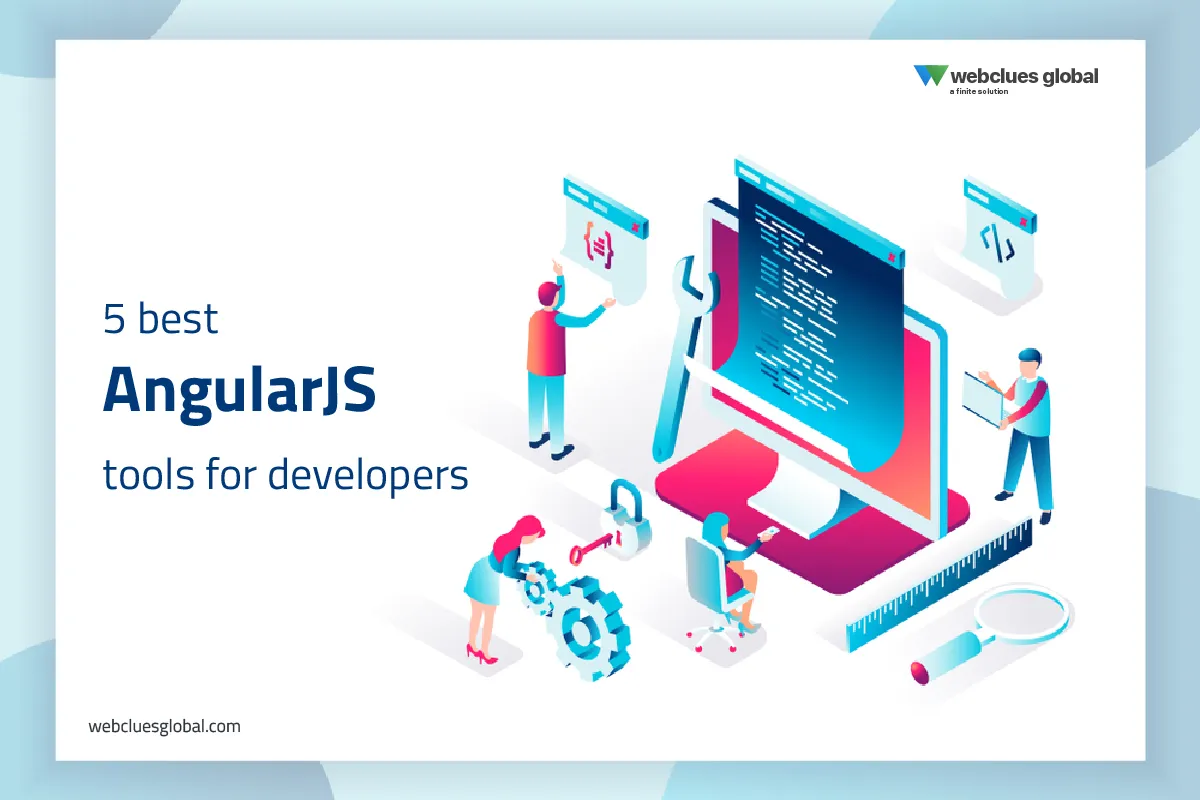 webclues global
a finite solution

5 best
AngularJS
tools for developers

webcluesglobal.com